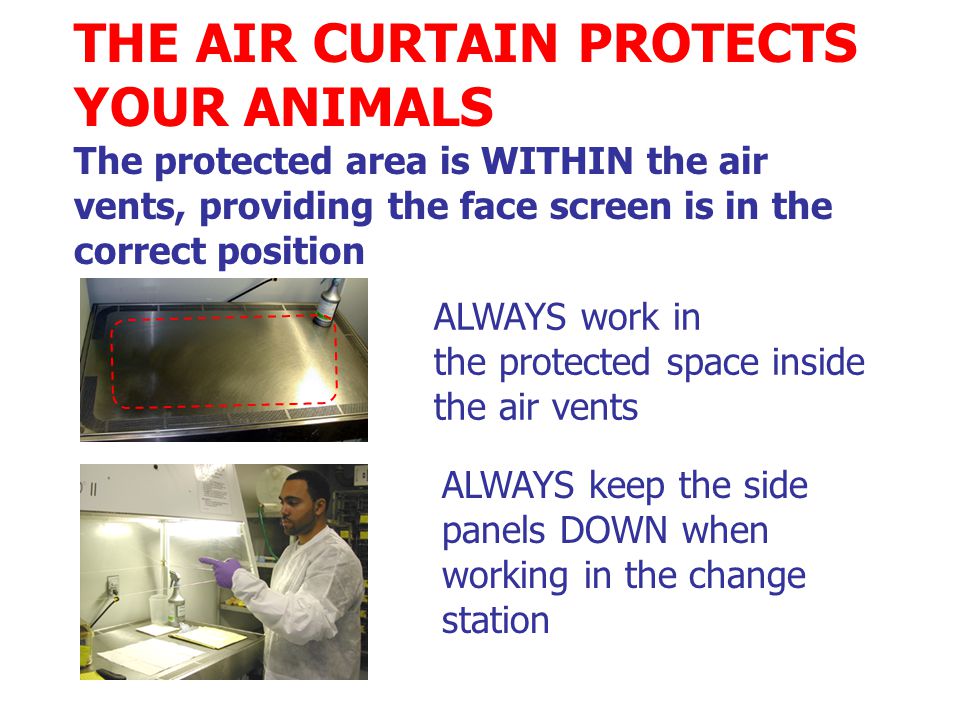 THE AIR CURTAIN PROTECTS YOUR ANIMALS

The protected area is WITHIN the air vents, providing the face screen is in the correct position

ALWAYS work in the protected space inside the air vents

ALWAYS keep the side panels DOWN when working in the change station